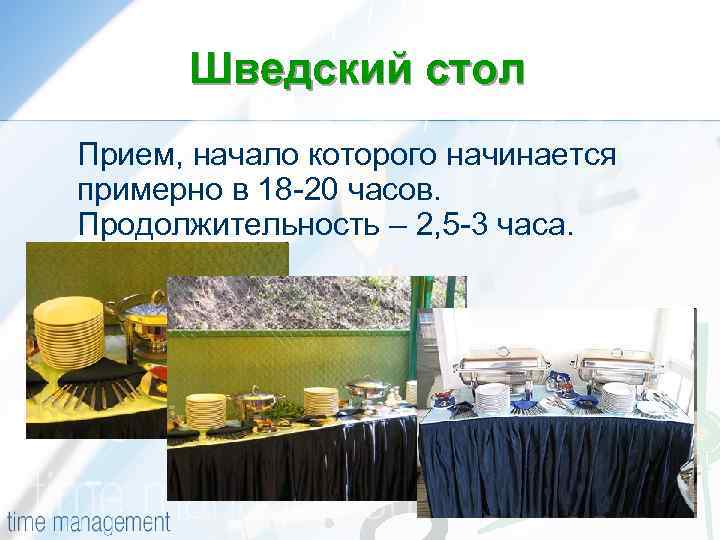 Шведский стол

Прием, начало которого начинается примерно в 18-20 часов. Продолжительность – 2,5-3 часа.

time management